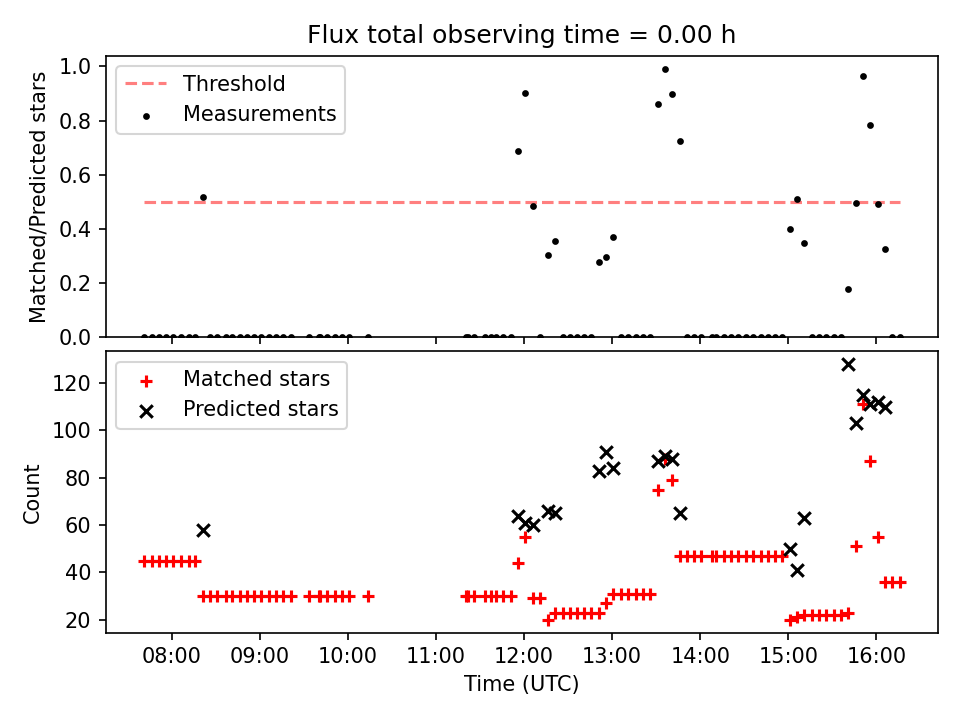 Flux total observing time = 0.00 h

Threshold
Measurements

Matched/Predicted stars

1.0
0.8
0.6
0.4
0.2
0.0

Matched stars
Predicted stars

Count

120
100
80
60
40
20

08:00
09:00
10:00
11:00
12:00
13:00
14:00
15:00
16:00

Time (UTC)